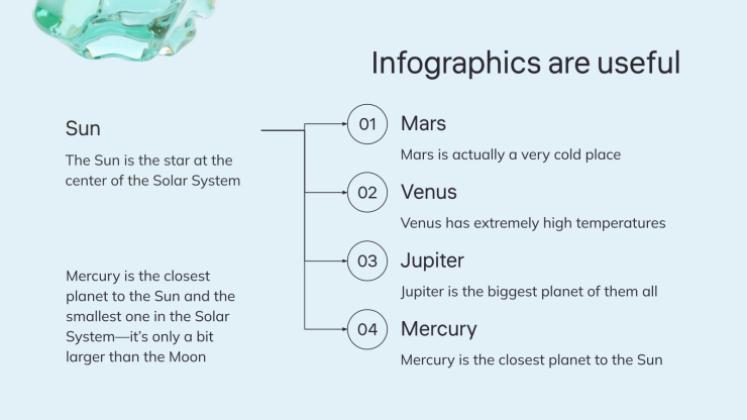 Infographics are useful

Sun

The Sun is the star at the center of the Solar System

Mercury is the closest planet to the Sun and the smallest one in the Solar System—it's only a bit larger than the Moon

01 Mars

Mars is actually a very cold place

02 Venus

Venus has extremely high temperatures

03 Jupiter

Jupiter is the biggest planet of them all

04 Mercury

Mercury is the closest planet to the Sun